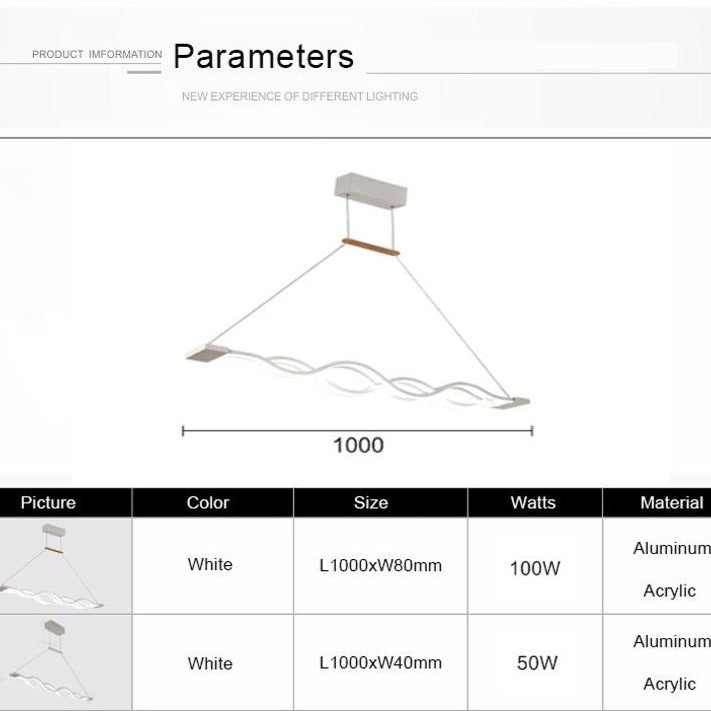 PRODUCT IMFORMATION Parameters

NEW EXPERIENCE OF DIFFERENT LIGHTING

1000

| Picture | Color | Size | Watts | Material |
|---|---|---|---|---|
| | White | L1000xW80mm | 100W | Aluminum Acrylic |
| | White | L1000xW40mm | 50W | Aluminum Acrylic |